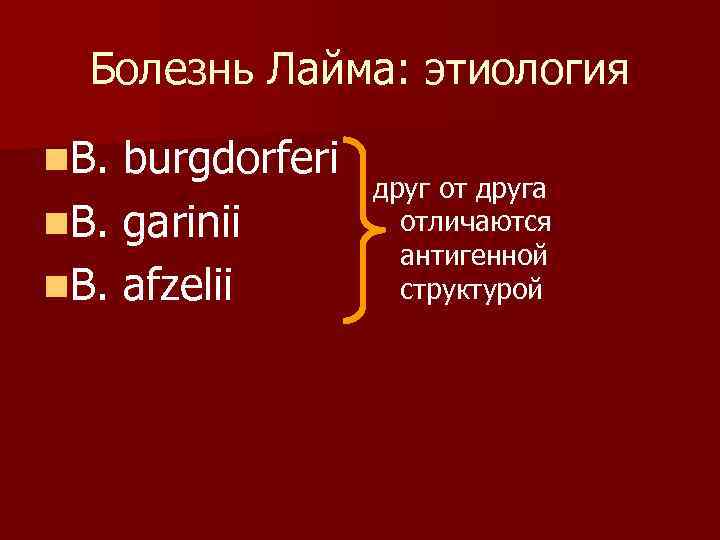 Болезнь Лайма: этиология

B. burgdorferi
B. garinii
B. afzelii

друг от друга отличаются антигенной структурой